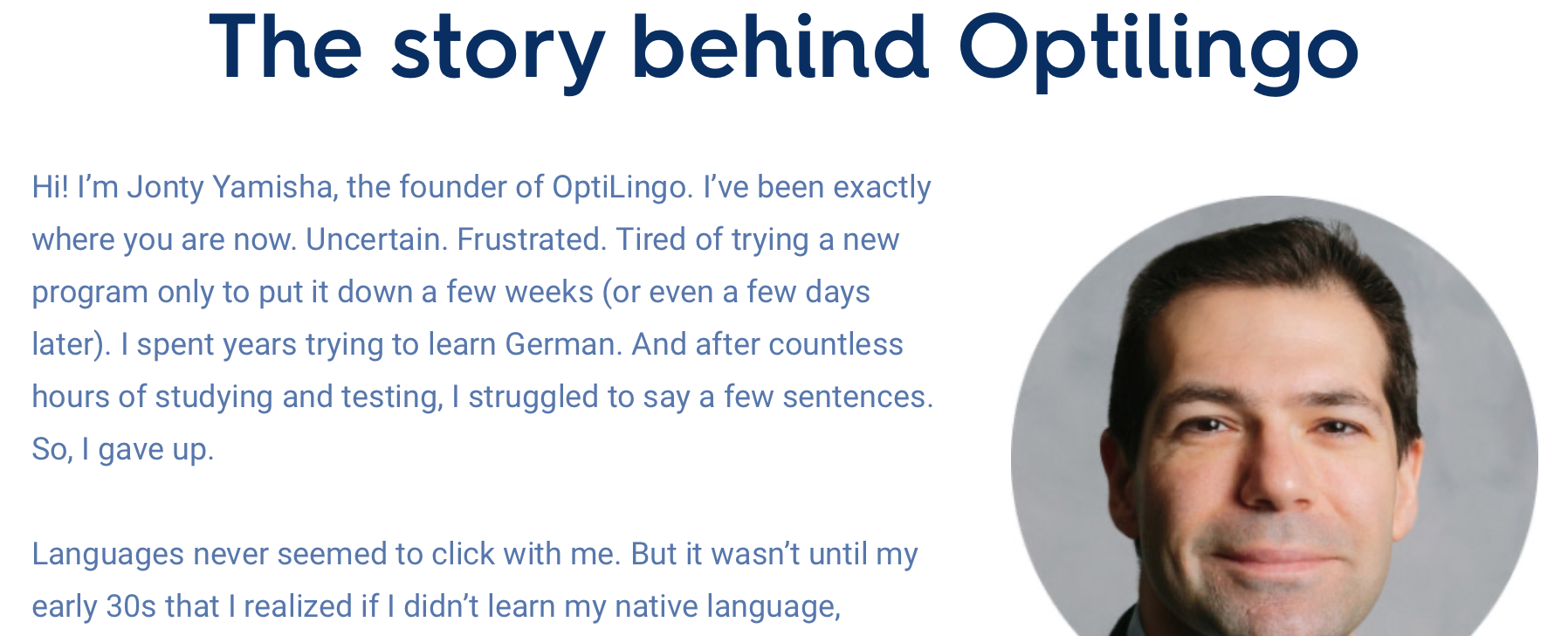 The story behind Optilingo

Hi! I'm Jonty Yamisha, the founder of OptiLingo. I've been exactly where you are now. Uncertain. Frustrated. Tired of trying a new program only to put it down a few weeks (or even a few days later). I spent years trying to learn German. And after countless hours of studying and testing, I struggled to say a few sentences. So, I gave up.

Languages never seemed to click with me. But it wasn't until my early 30s that I realized if I didn't learn my native language,